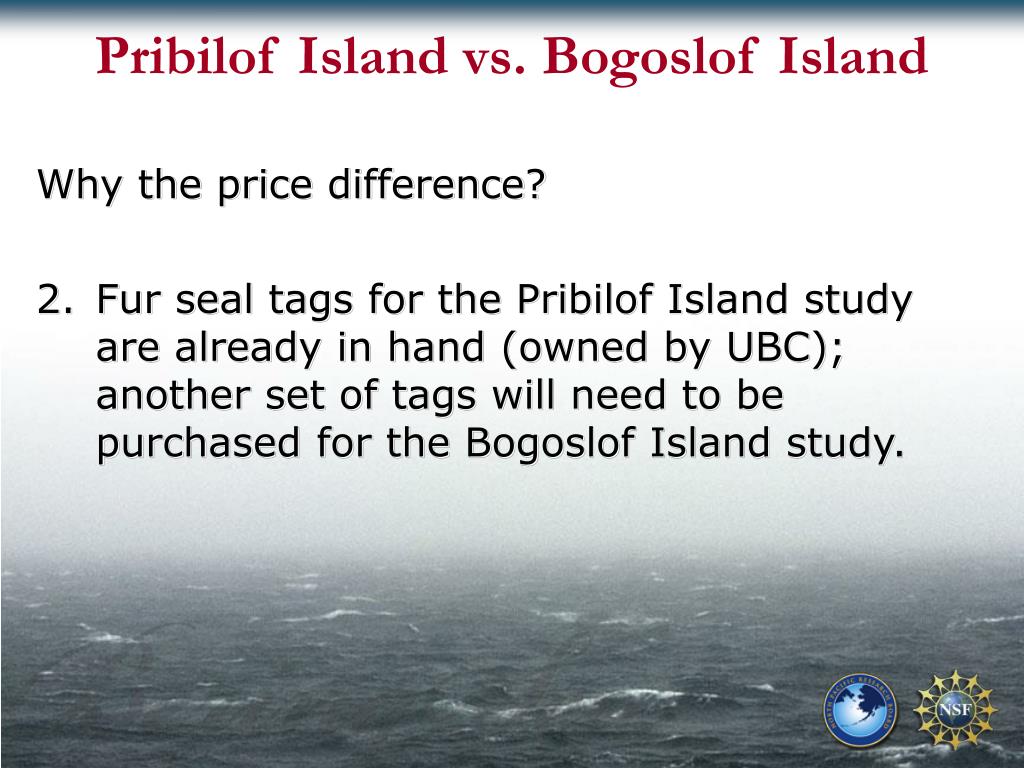 Pribilof Island vs. Bogoslof Island

Why the price difference?

2. Fur seal tags for the Pribilof Island study are already in hand (owned by UBC); another set of tags will need to be purchased for the Bogoslof Island study.

NORTH PACIFIC RESEARCH BOARD

NSF